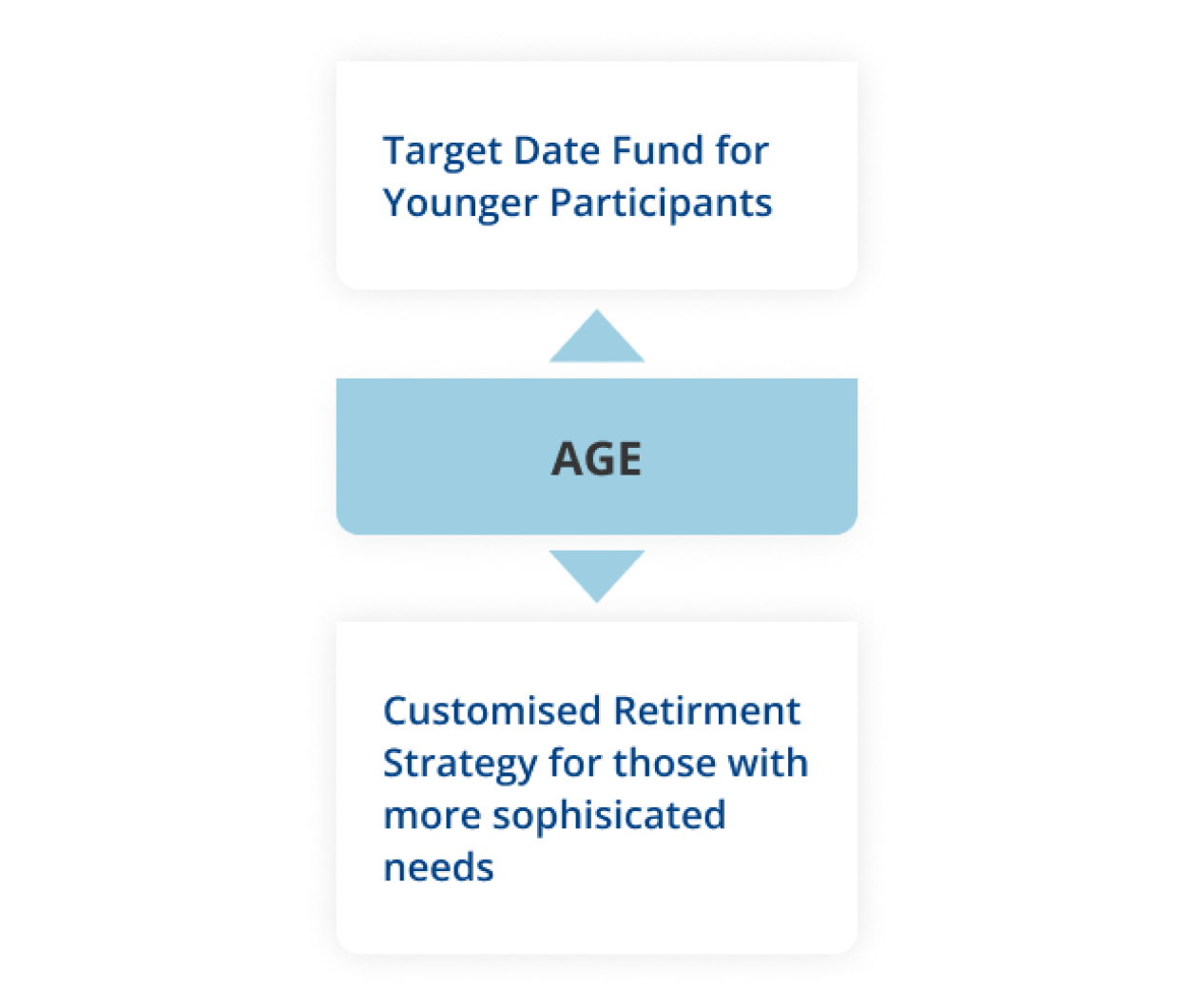 Target Date Fund for Younger Participants

AGE

Customised Retirment Strategy for those with more sophisicated needs